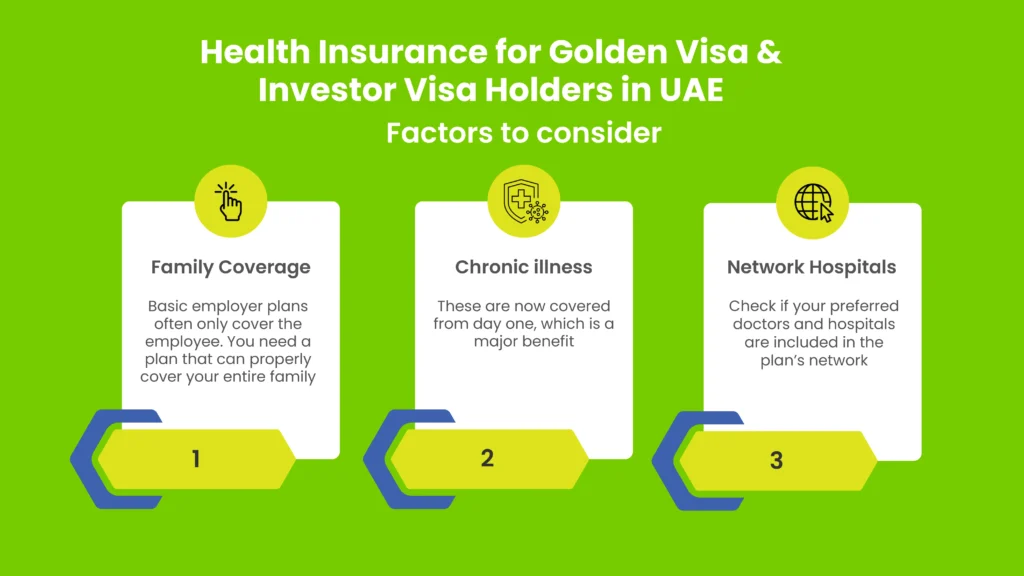 Health Insurance for Golden Visa & Investor Visa Holders in UAE

Factors to consider

Family Coverage

Basic employer plans often only cover the employee. You need a plan that can properly cover your entire family

1

Chronic illness

These are now covered from day one, which is a major benefit

2

Network Hospitals

Check if your preferred doctors and hospitals are included in the plan's network

3